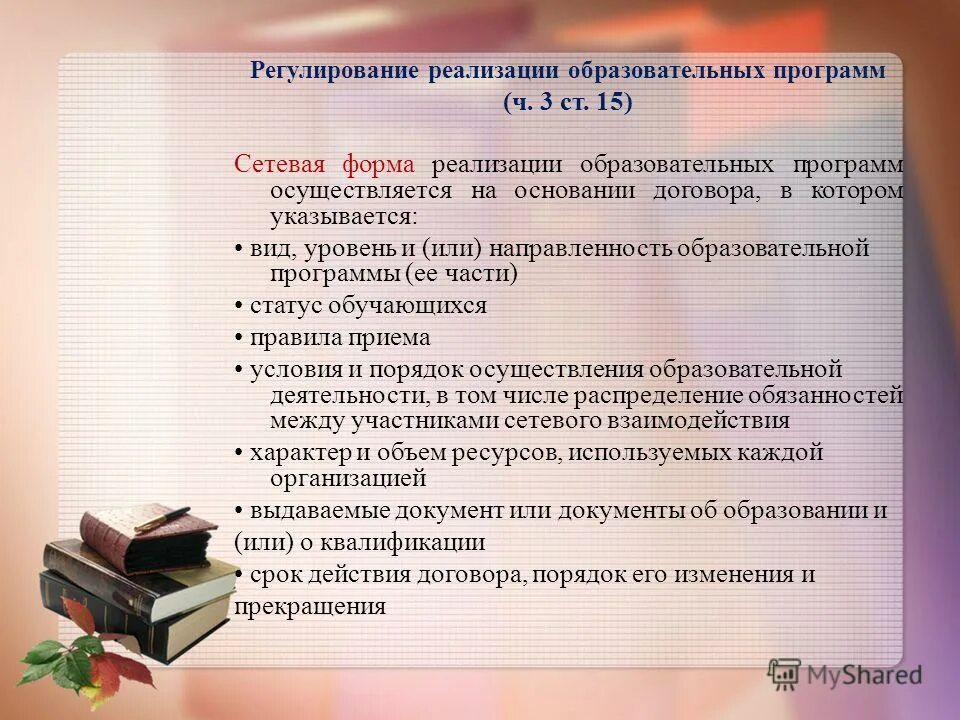 Регулирование реализации образовательных программ (ч. 3 ст. 15)

Сетевая форма реализации образовательных программ осуществляется на основании договора, в котором указывается:

• вид, уровень и (или) направленность образовательной программы (ее части)

• статус обучающихся

• правила приема

• условия и порядок осуществления образовательной деятельности, в том числе распределение обязанностей между участниками сетевого взаимодействия

• характер и объем ресурсов, используемых каждой организацией

• выдаваемые документ или документы об образовании и (или) о квалификации

• срок действия договора, порядок его изменения и прекращения

MyShared